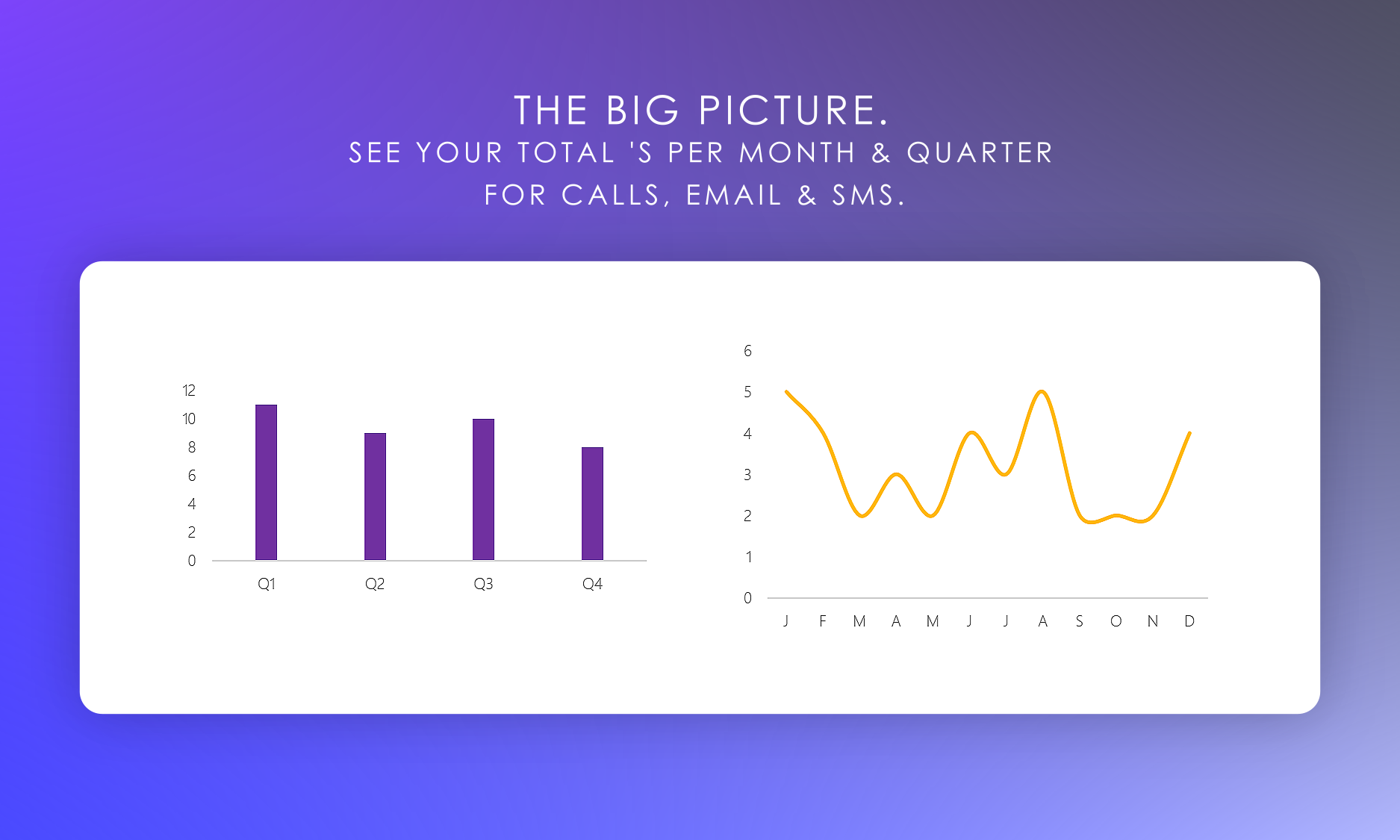 THE BIG PICTURE.
SEE YOUR TOTAL 'S PER MONTH & QUARTER
FOR CALLS, EMAIL & SMS.

12
10
8
6
4
2
0
Q1 Q2 Q3 Q4

6
5
4
3
2
1
0
J F M A M J J A S O N D